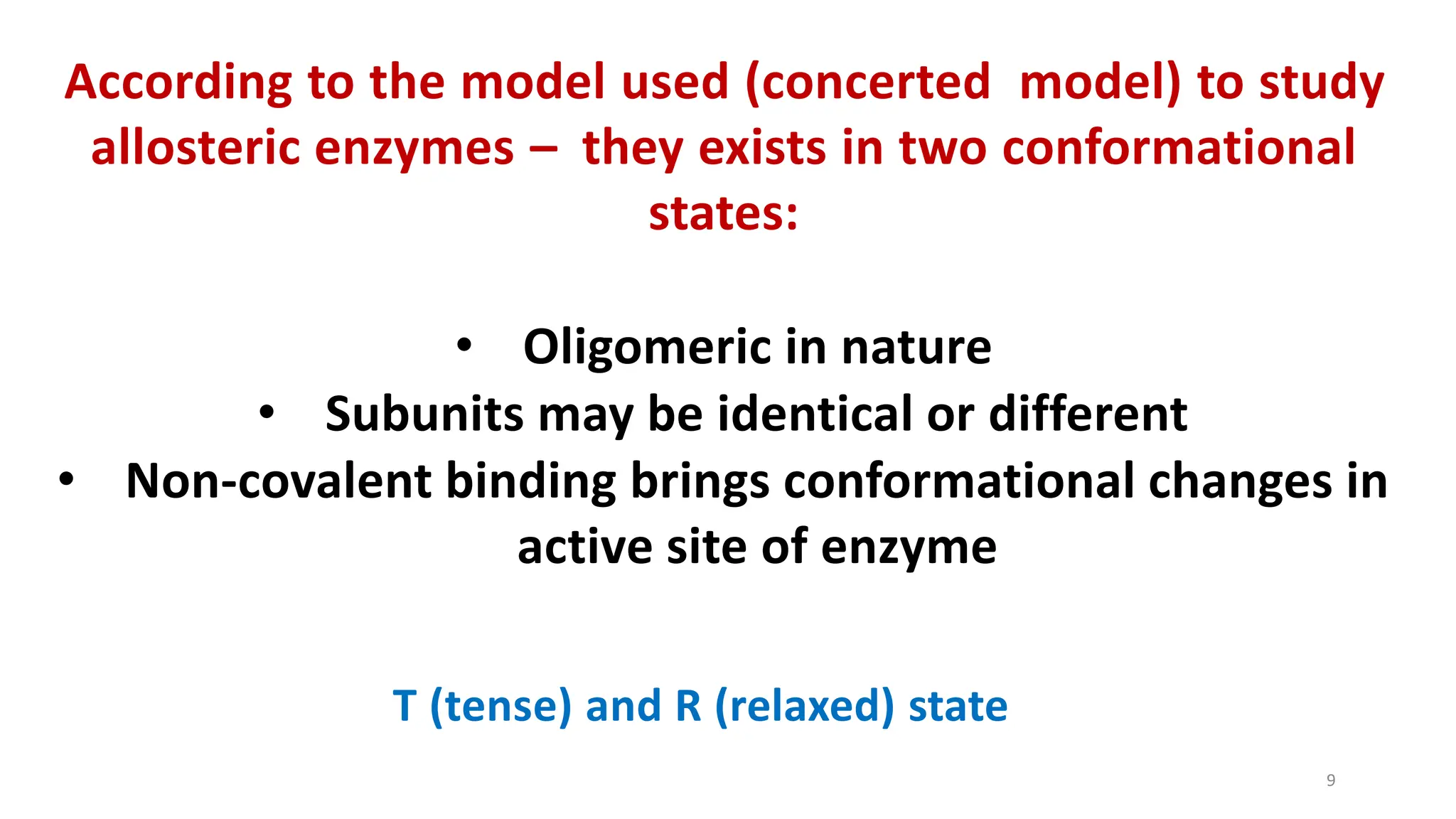 According to the model used (concerted model) to study allosteric enzymes – they exists in two conformational states:

• Oligomeric in nature
• Subunits may be identical or different
• Non-covalent binding brings conformational changes in active site of enzyme

T (tense) and R (relaxed) state

9